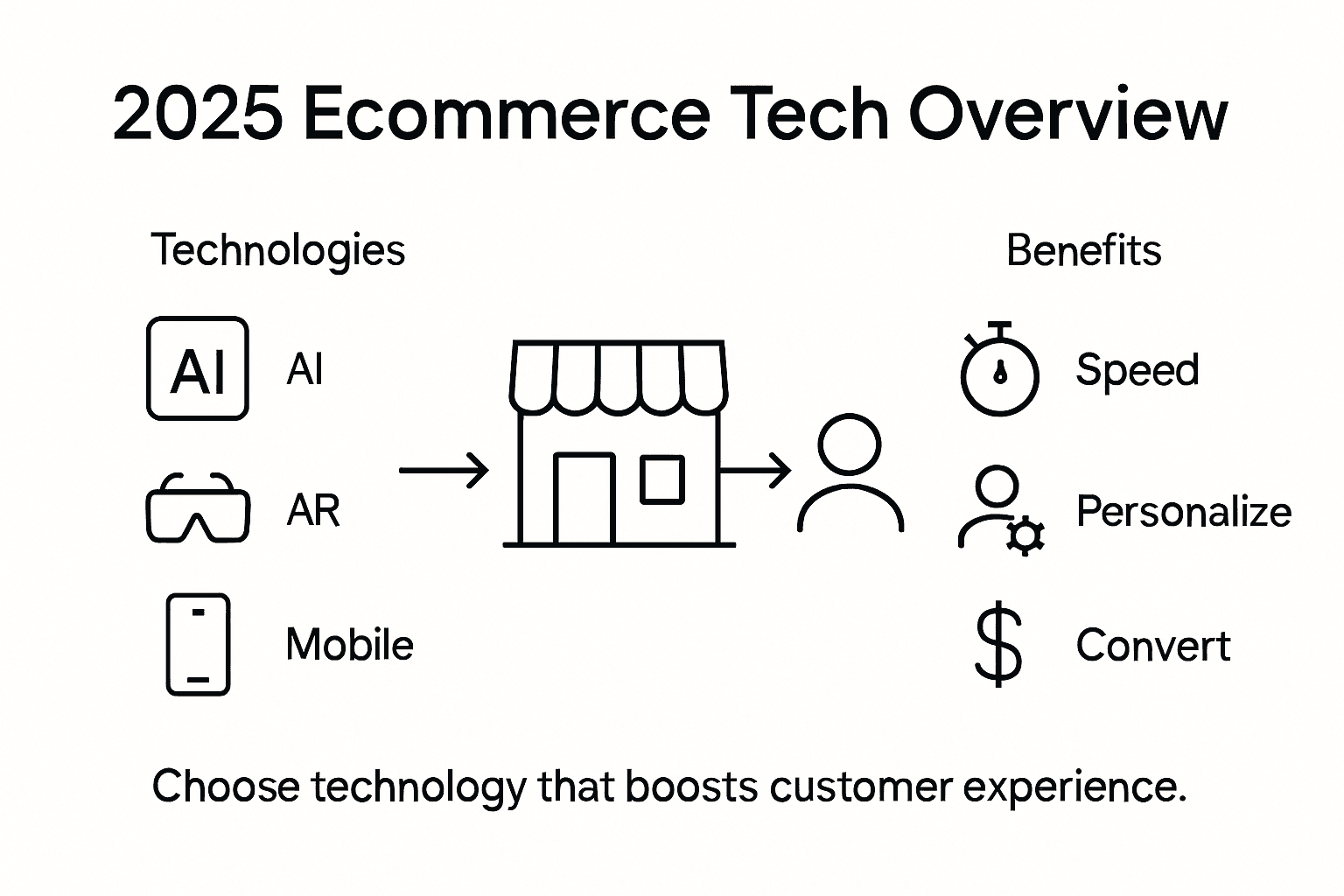 2025 Ecommerce Tech Overview

Technologies

AI AI

AR

Mobile

Benefits

Speed

Personalize

$ Convert

Choose technology that boosts customer experience.